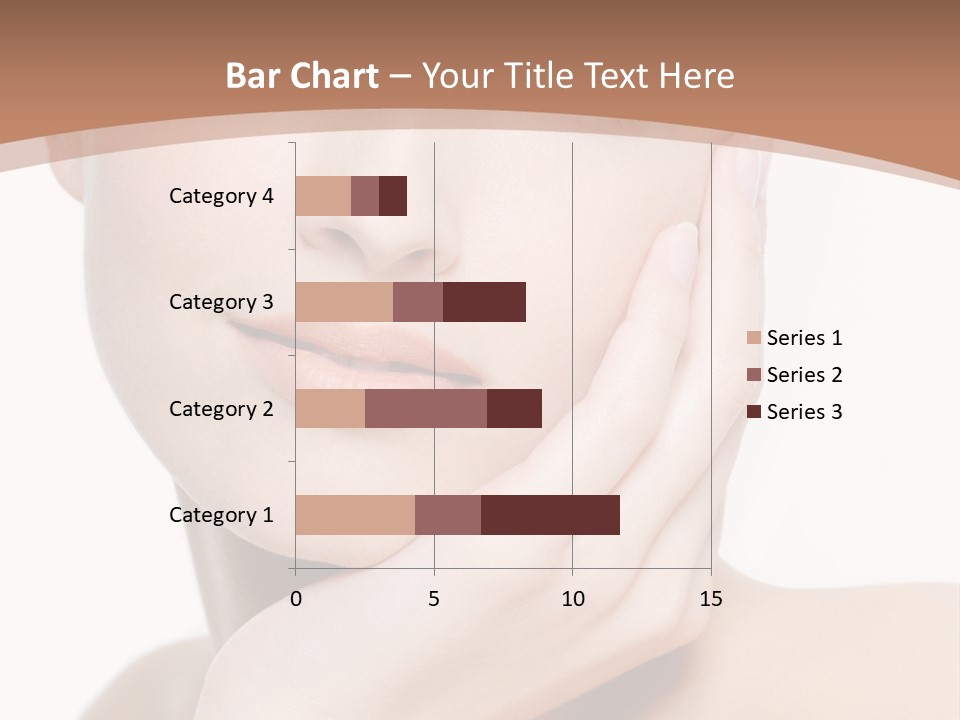 Bar Chart – Your Title Text Here

Category 4
Category 3
Category 2
Category 1

0
5
10
15

Series 1
Series 2
Series 3